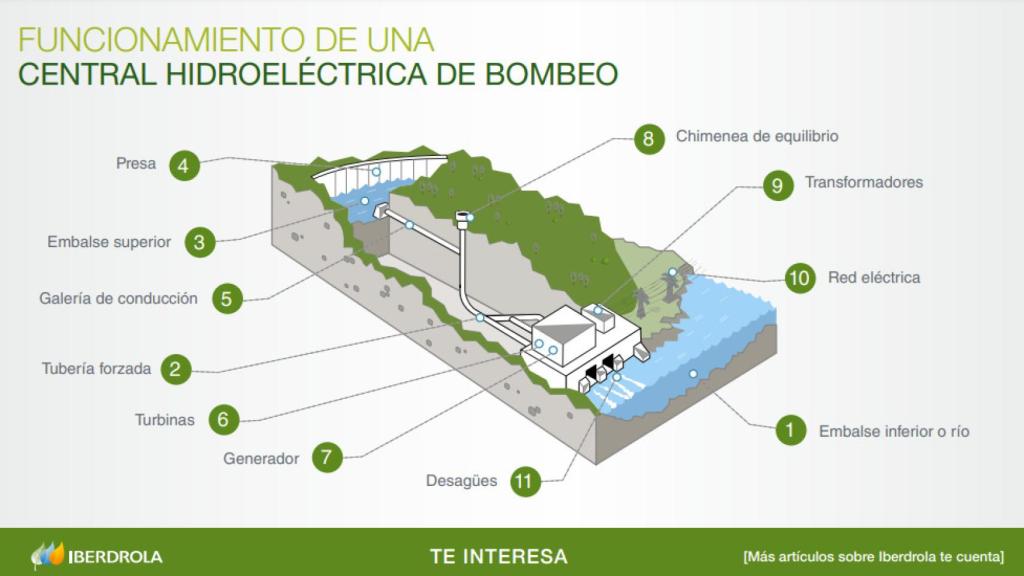 FUNCIONAMIENTO DE UNA
CENTRAL HIDROELÉCTRICA DE BOMBEO

Presa 4

Embalse superior 3

Galería de conducción 5

Tubería forzada 2

Turbinas 6

Generador 7

Desagües 11

8 Chimenea de equilibrio

9 Transformadores

10 Red eléctrica

1 Embalse inferior o río

IBERDROLA

TE INTERESA

[Más artículos sobre Iberdrola te cuenta]